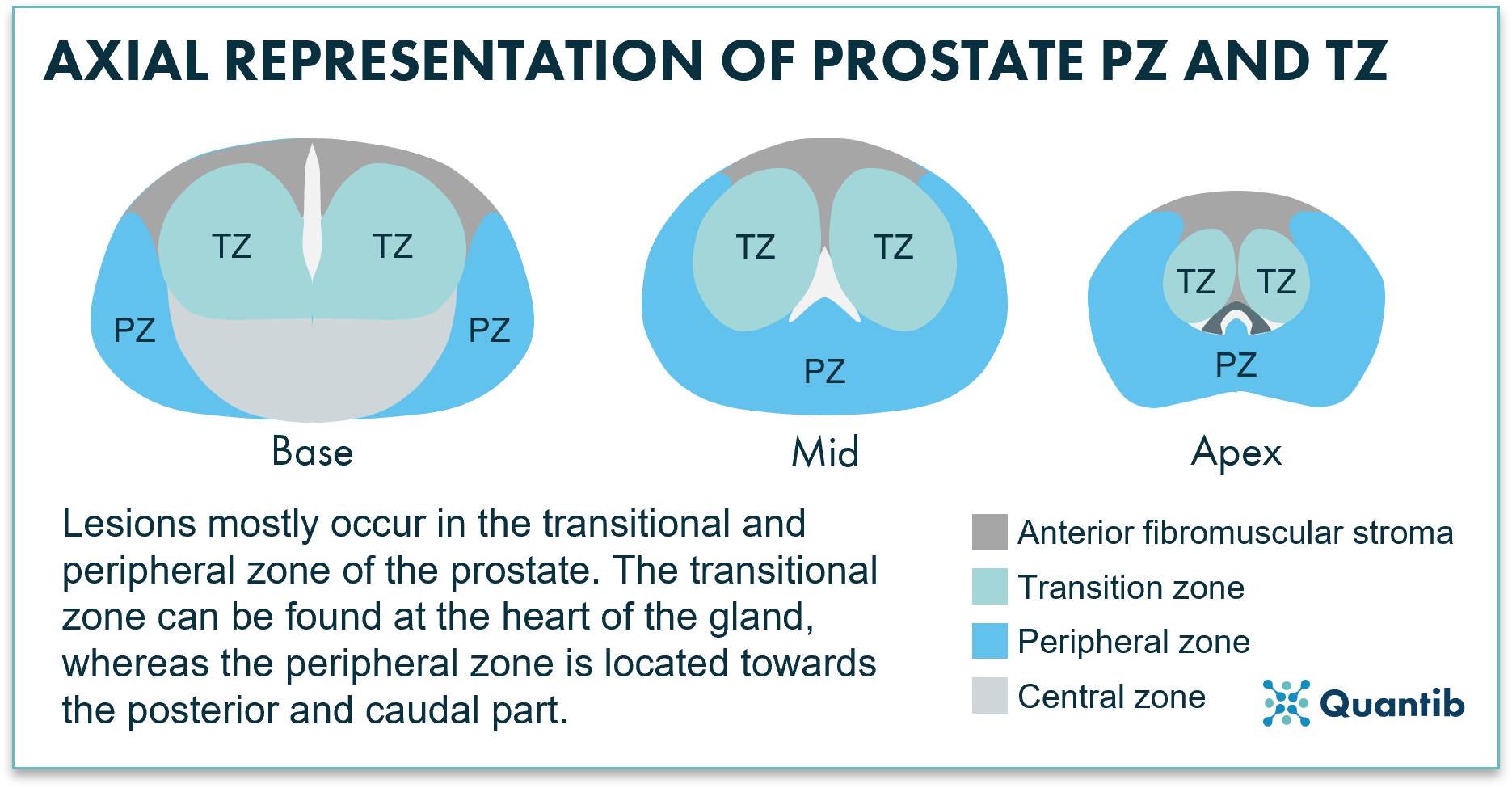 AXIAL REPRESENTATION OF PROSTATE PZ AND TZ

TZ TZ
PZ PZ
Base

TZ TZ
PZ
Mid

TZ TZ
PZ
Apex

Lesions mostly occur in the transitional and peripheral zone of the prostate. The transitional zone can be found at the heart of the gland, whereas the peripheral zone is located towards the posterior and caudal part.

Anterior fibromuscular stroma
Transition zone
Peripheral zone
Central zone

Quantib